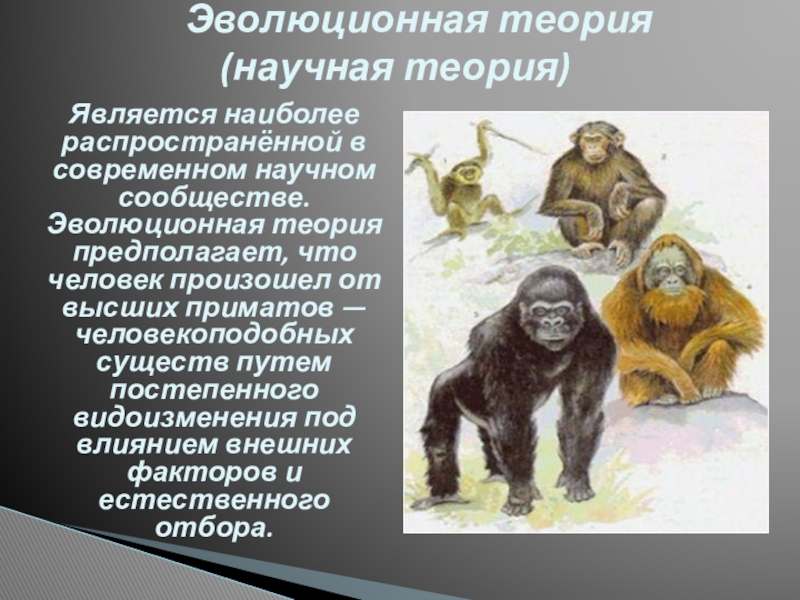 Эволюционная теория
(научная теория)

Является наиболее распространённой в современном научном сообществе. Эволюционная теория предполагает, что человек произошел от высших приматов — человекоподобных существ путем постепенного видоизменения под влиянием внешних факторов и естественного отбора.